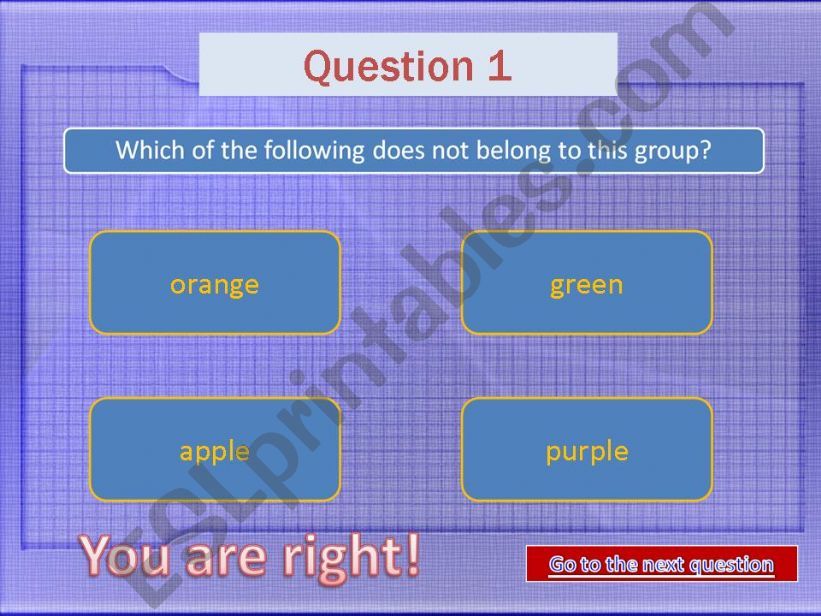 Question 1

Which of the following does not belong to this group?

orange

green

apple

purple

You are right!

Go to the next question

ESLprintables.com